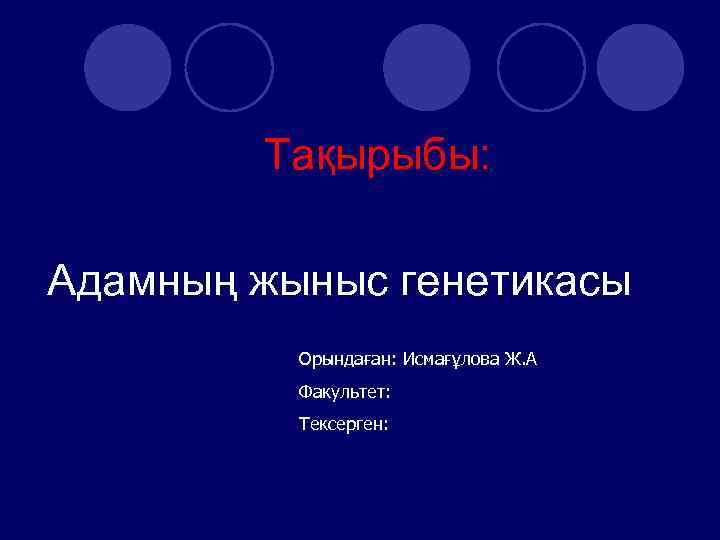 Тақырыбы:

Адамның жыныс генетикасы

Орындаған: Исмағұлова Ж.А

Факультет:

Тексерген: